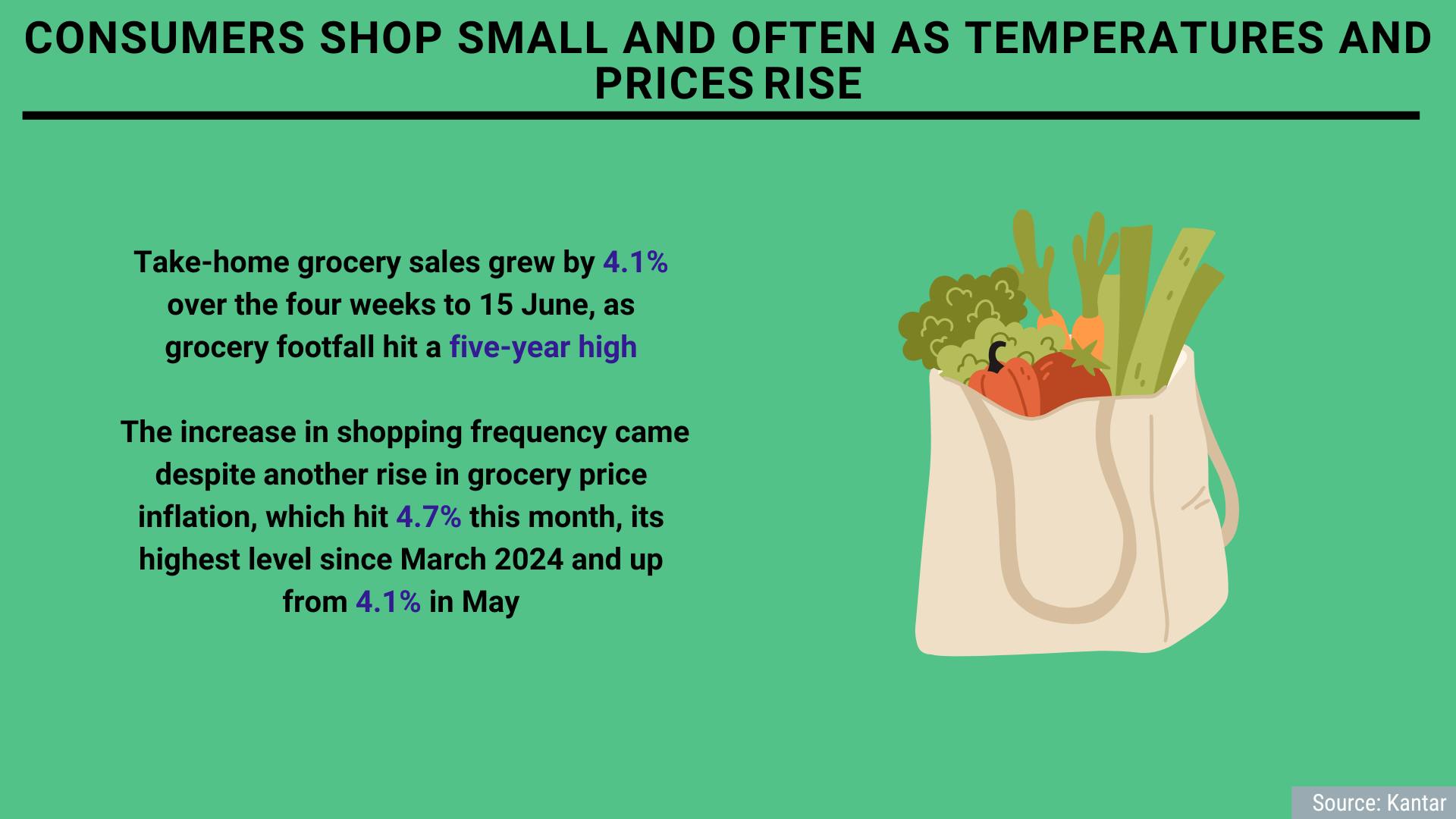 CONSUMERS SHOP SMALL AND OFTEN AS TEMPERATURES AND PRICES RISE

Take-home grocery sales grew by 4.1% over the four weeks to 15 June, as grocery footfall hit a five-year high

The increase in shopping frequency came despite another rise in grocery price inflation, which hit 4.7% this month, its highest level since March 2024 and up from 4.1% in May

Source: Kantar